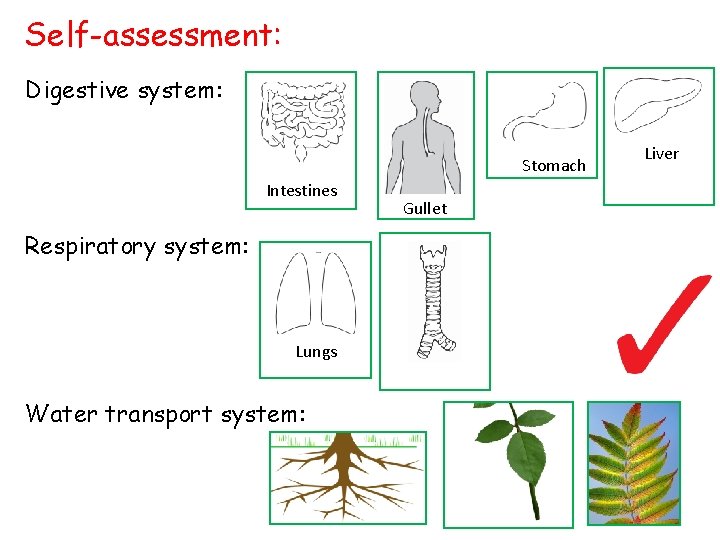 Self-assessment:

Digestive system:

Intestines

Gullet

Stomach

Liver

Respiratory system:

Lungs

Water transport system: